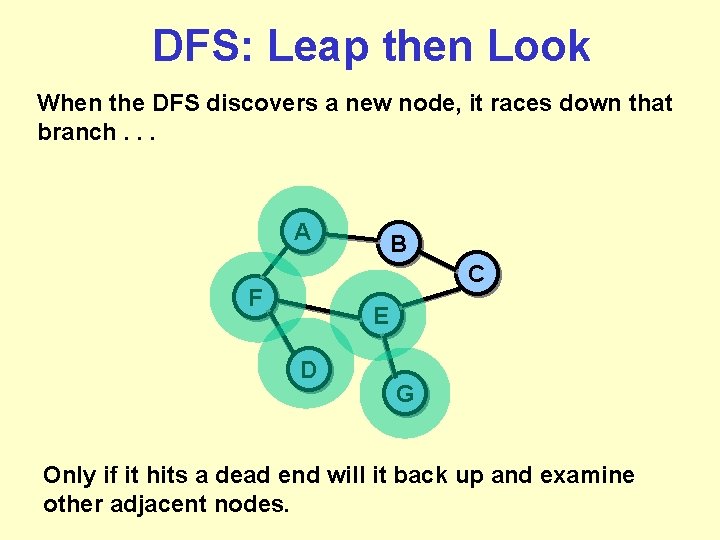 DFS: Leap then Look

When the DFS discovers a new node, it races down that branch . . .

A
B
C
F
E
D
G

Only if it hits a dead end will it back up and examine other adjacent nodes.